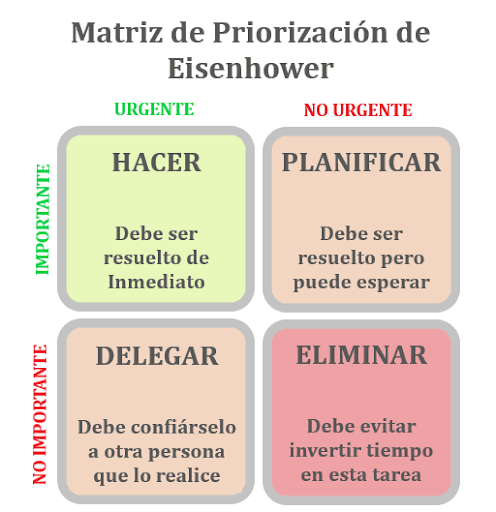 Matriz de Priorización de Eisenhower

URGENTE

NO URGENTE

IMPORTANTE

HACER

Debe ser resuelto de Inmediato

PLANIFICAR

Debe ser resuelto pero puede esperar

NO IMPORTANTE

DELEGAR

Debe confiárselo a otra persona que lo realice

ELIMINAR

Debe evitar invertir tiempo en esta tarea